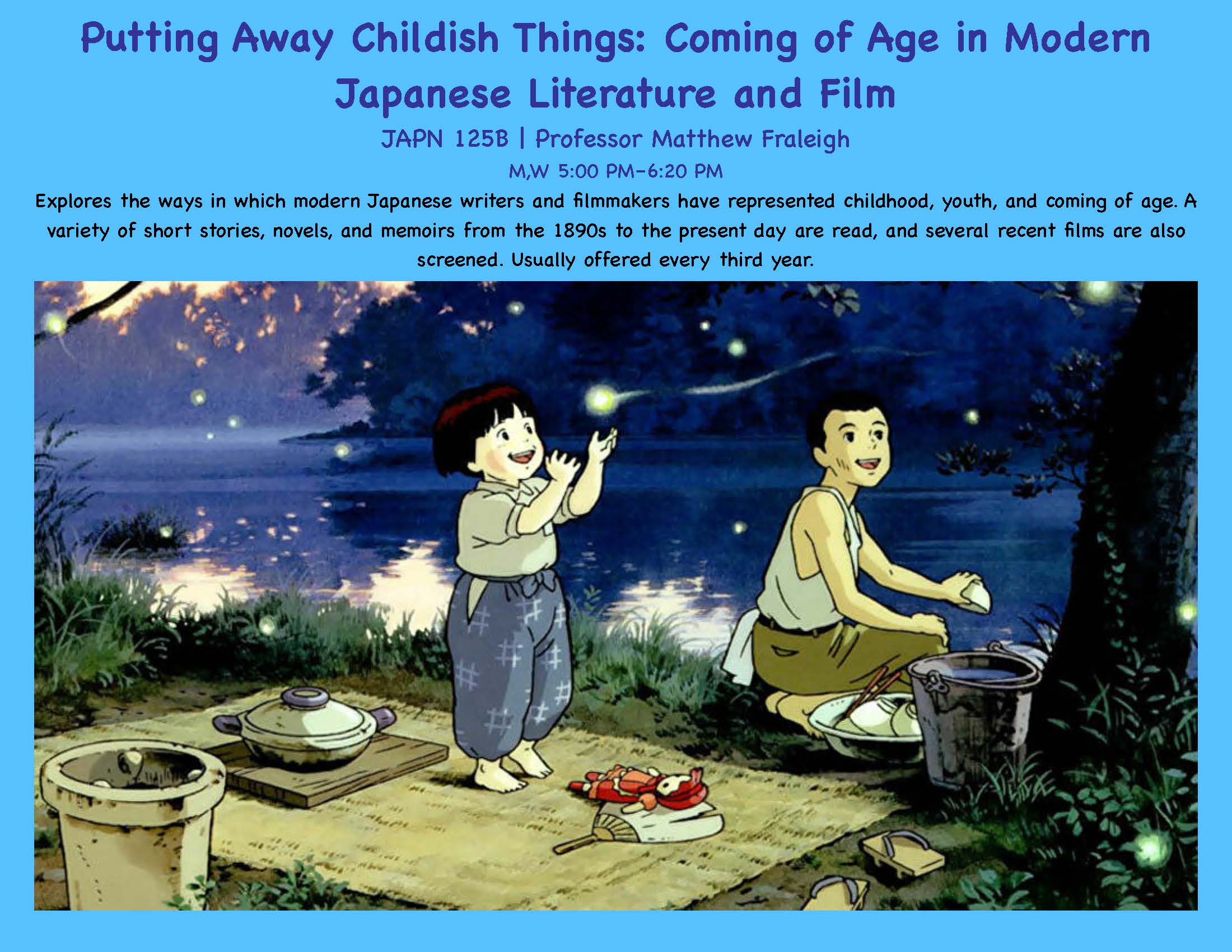 Putting Away Childish Things: Coming of Age in Modern Japanese Literature and Film

JAPN 125B | Professor Matthew Fraleigh

M,W 5:00 PM–6:20 PM

Explores the ways in which modern Japanese writers and filmmakers have represented childhood, youth, and coming of age. A variety of short stories, novels, and memoirs from the 1890s to the present day are read, and several recent films are also screened. Usually offered every third year.